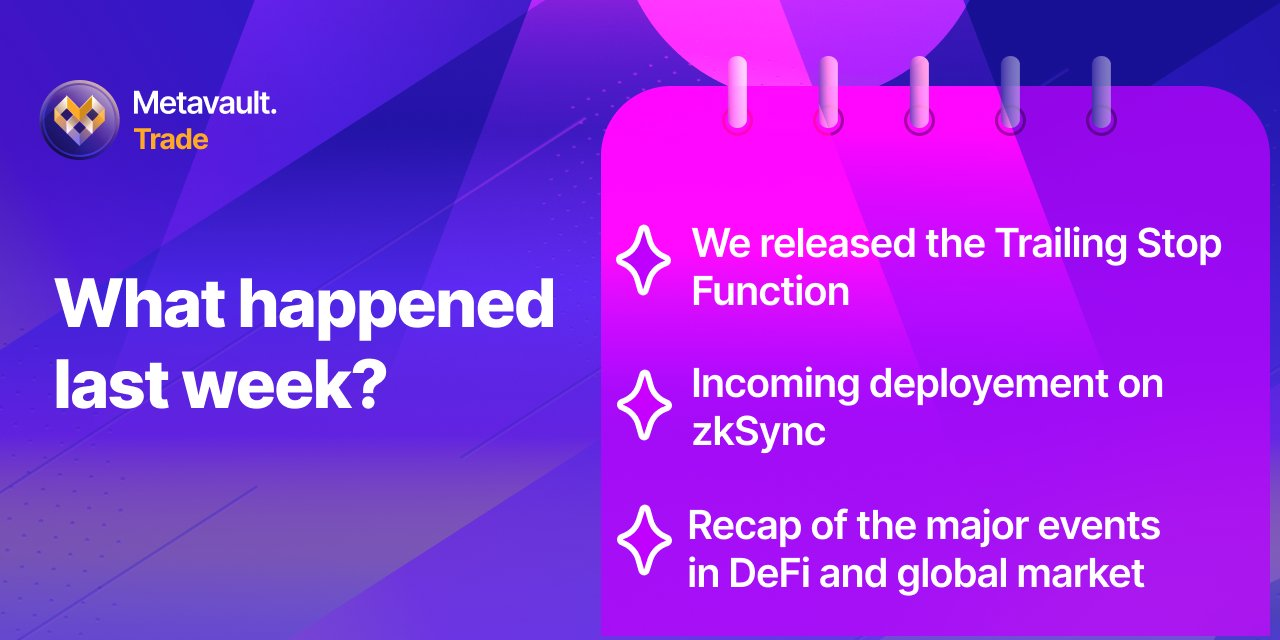 Metavault.
Trade

What happened last week?

We released the Trailing Stop Function

Incoming deployement on zkSync

Recap of the major events in DeFi and global market